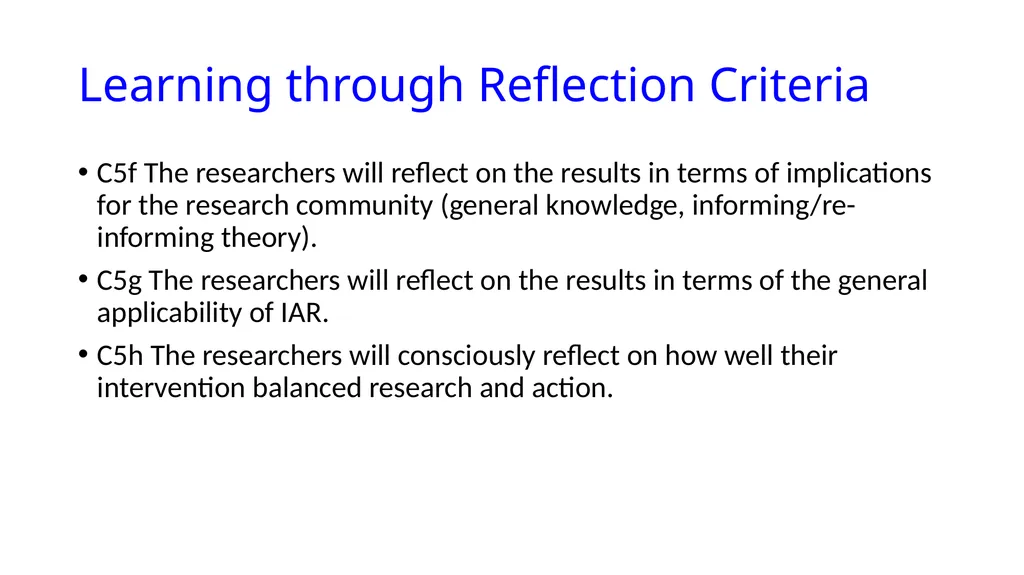 Learning through Reflection Criteria

• C5f The researchers will reflect on the results in terms of implications for the research community (general knowledge, informing/re-informing theory).

• C5g The researchers will reflect on the results in terms of the general applicability of IAR.

• C5h The researchers will consciously reflect on how well their intervention balanced research and action.